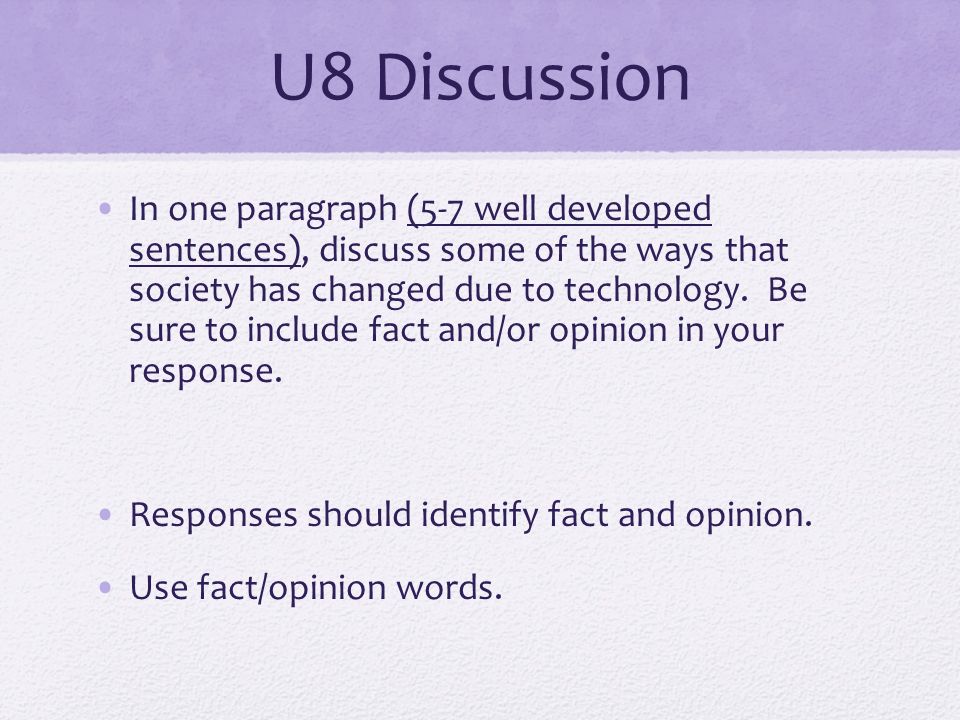 U8 Discussion

• In one paragraph (5-7 well developed sentences), discuss some of the ways that society has changed due to technology. Be sure to include fact and/or opinion in your response.

• Responses should identify fact and opinion.

• Use fact/opinion words.